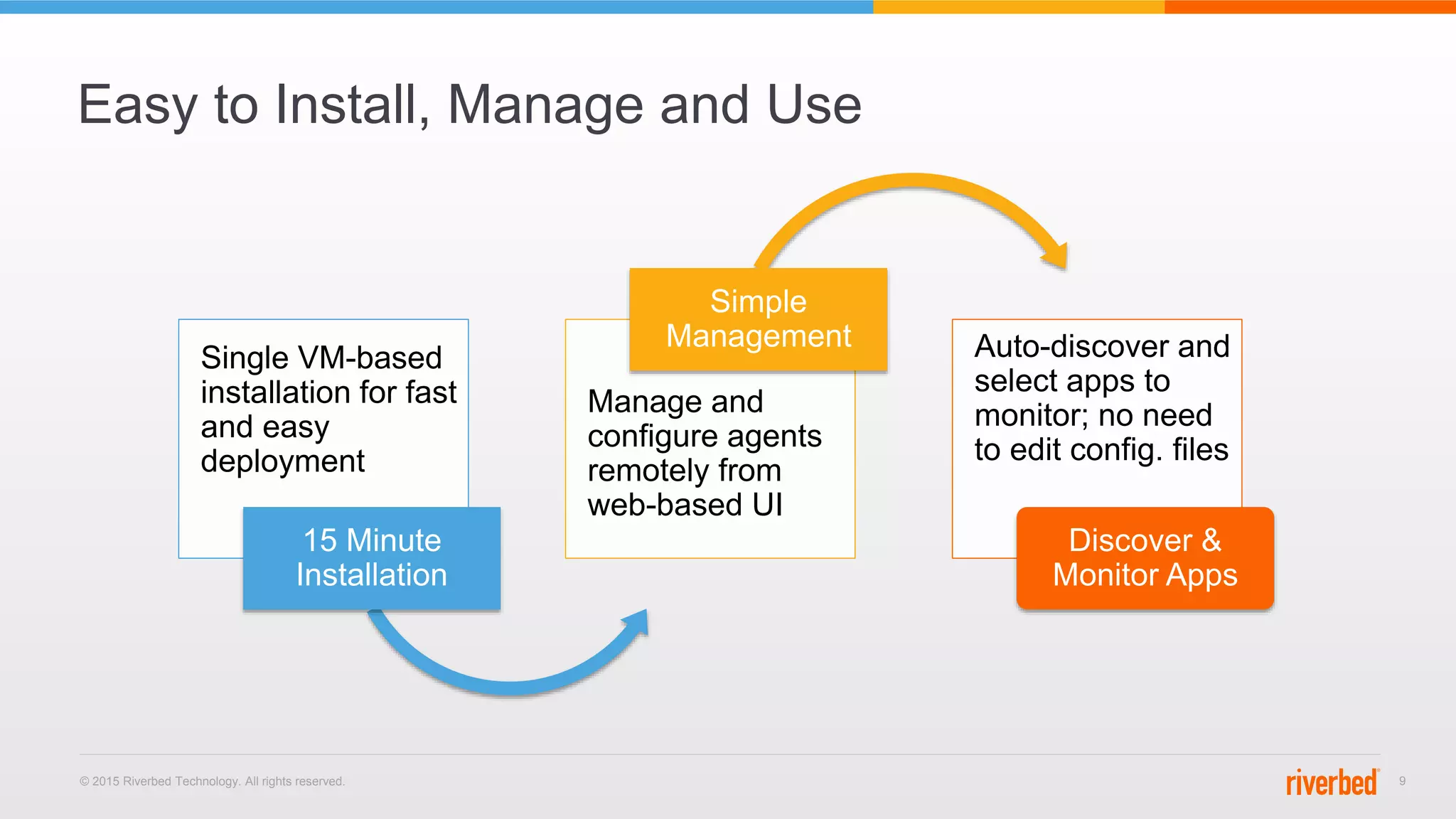 Easy to Install, Manage and Use

Single VM-based installation for fast and easy deployment

15 Minute Installation

Simple Management

Manage and configure agents remotely from web-based UI

Auto-discover and select apps to monitor; no need to edit config. files

Discover & Monitor Apps

© 2015 Riverbed Technology. All rights reserved.

riverbed

9